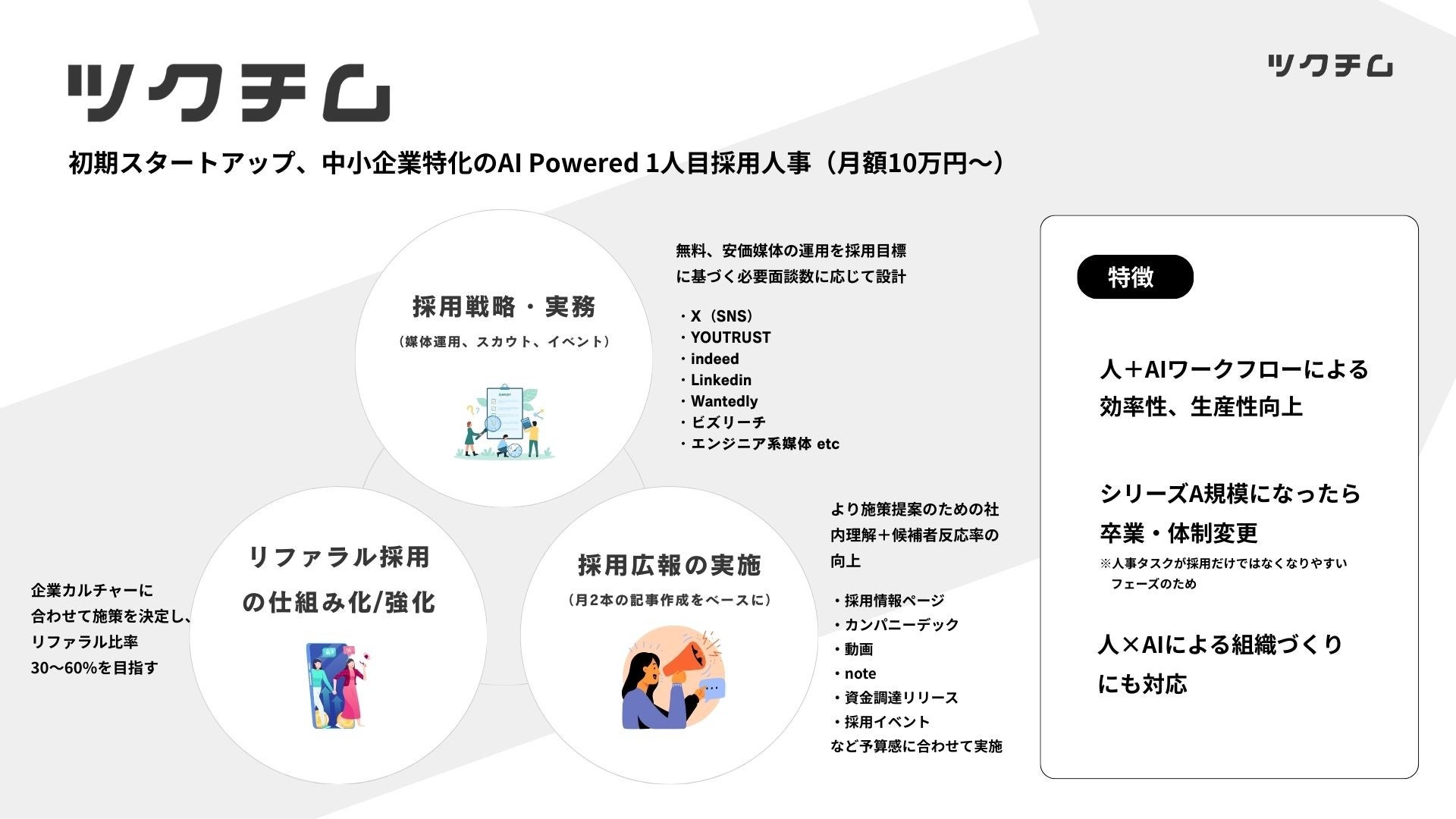 ツクチム

ツクチム

初期スタートアップ、中小企業特化のAI Powered 1人目採用人事（月額10万円〜）

採用戦略・実務
（媒体運用、スカウト、イベント）

SURVEY

無料、安価媒体の運用を採用目標に基づく必要面談数に応じて設計

・X（SNS）
・YOUTRUST
・indeed
・Linkedin
・Wantedly
・ビズリーチ
・エンジニア系媒体 etc

リファラル採用の仕組み化/強化

企業カルチャーに合わせて施策を決定し、リファラル比率30〜60%を目指す

採用広報の実施
（月2本の記事作成をベースに）

より施策提案のための社内理解＋候補者反応率の向上

・採用情報ページ
・カンパニーデック
・動画
・note
・資金調達リリース
・採用イベント
など予算感に合わせて実施

特徴

人＋AIワークフローによる効率性、生産性向上

シリーズA規模になったら卒業・体制変更
※人事タスクが採用だけではなくなりやすいフェーズのため

人×AIによる組織づくりにも対応